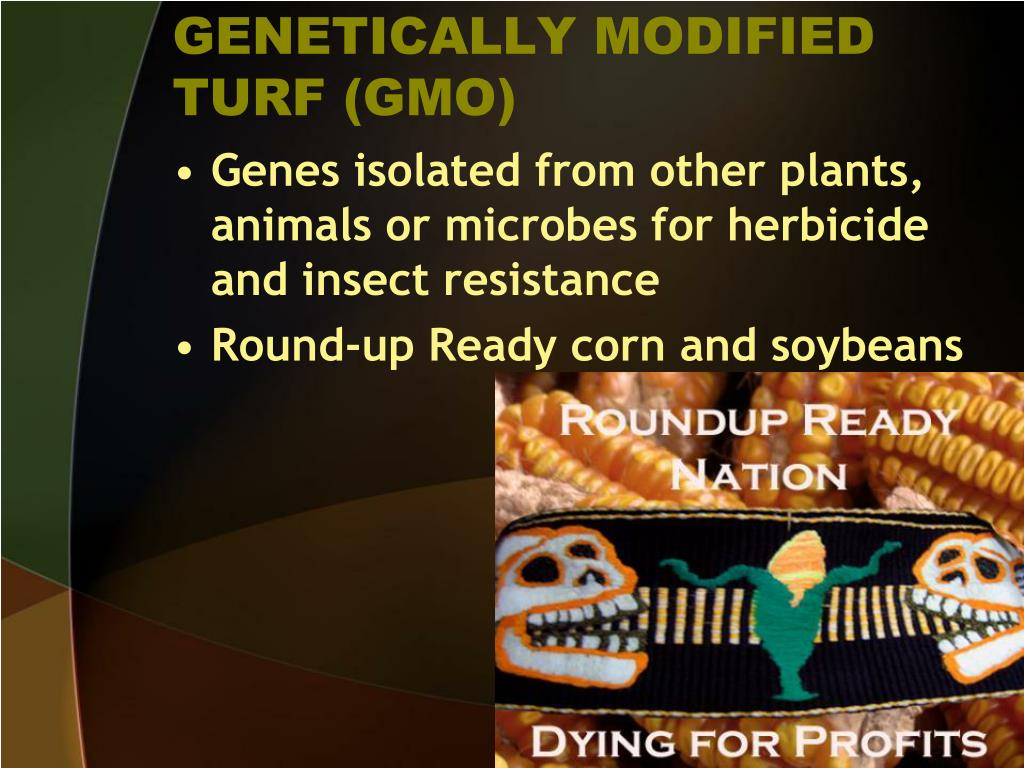 GENETICALLY MODIFIED TURF (GMO)

• Genes isolated from other plants, animals or microbes for herbicide and insect resistance
• Round-up Ready corn and soybeans

ROUNDUP READY NATION

DYING FOR PROFITS